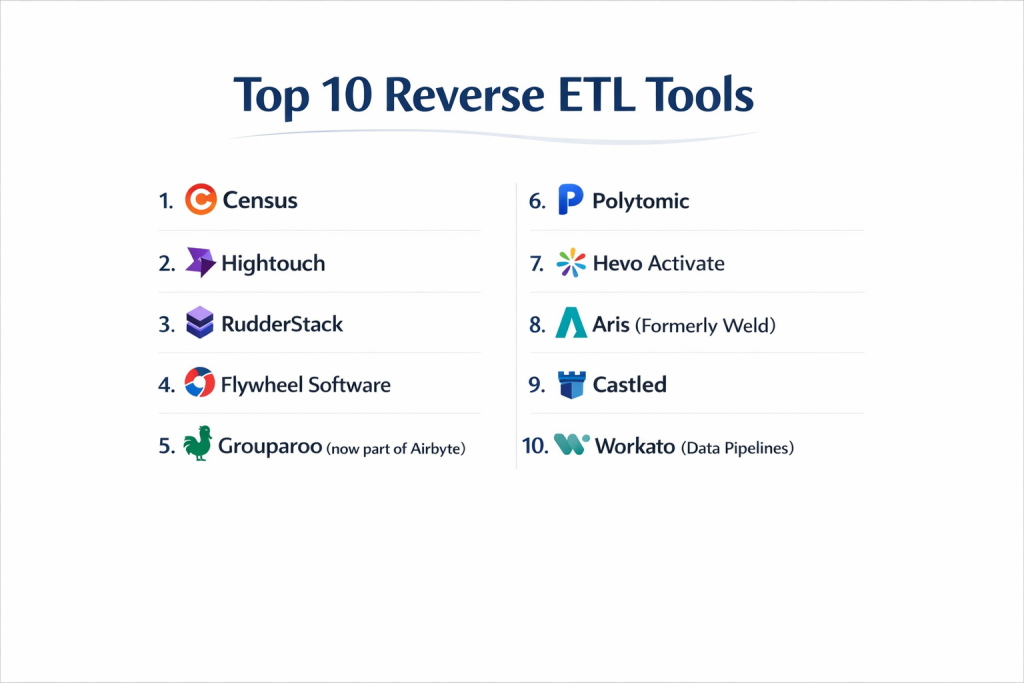 Top 10 Reverse ETL Tools

1. Census

2. Hightouch

3. RudderStack

4. Flywheel Software

5. Grouparoo (now part of Airbyte)

6. Polytomic

7. Hevo Activate

8. Aris (Formerly Weld)

9. Castled

10. Workato (Data Pipelines)